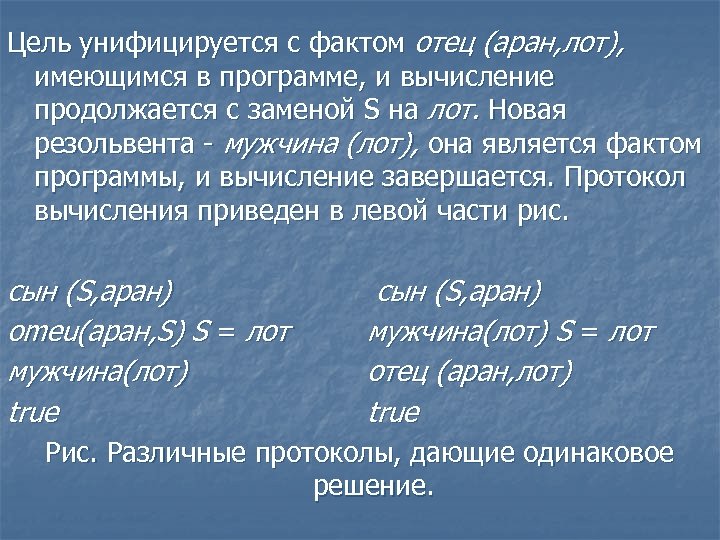 Цель унифицируется с фактом отец (аран,лот), имеющимся в программе, и вычисление продолжается с заменой S на лот. Новая резольвента - мужчина (лот), она является фактом программы, и вычисление завершается. Протокол вычисления приведен в левой части рис.

сын (S,аран)
отец(аран,S) S = лот
мужчина(лот)
true

сын (S,аран)
мужчина(лот) S = лот
отец (аран,лот)
true

Рис. Различные протоколы, дающие одинаковое решение.